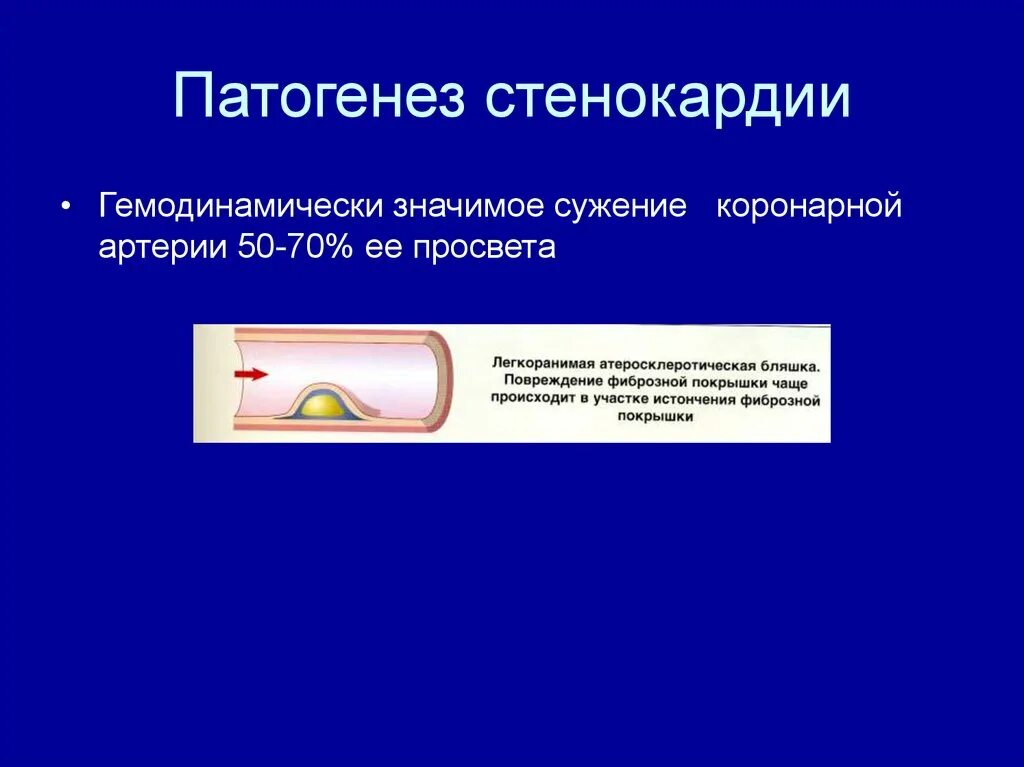 Патогенез стенокардии

• Гемодинамически значимое сужение коронарной артерии 50-70% ее просвета

Легкоранимая атеросклеротическая бляшка. Повреждение фиброзной покрышки чаще происходит в участке истончения фиброзной покрышки